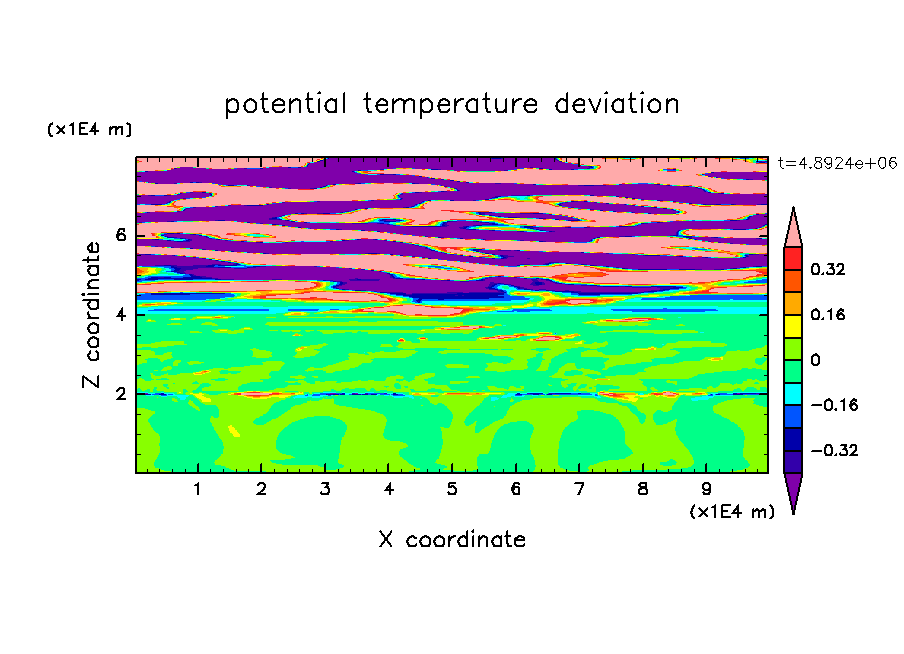 potential temperature deviation

(x1E4 m)

t=4.8924e+06

Z coordinate

6

4

2

0.32

0.16

0

−0.16

−0.32

1 2 3 4 5 6 7 8 9

(x1E4 m)

X coordinate